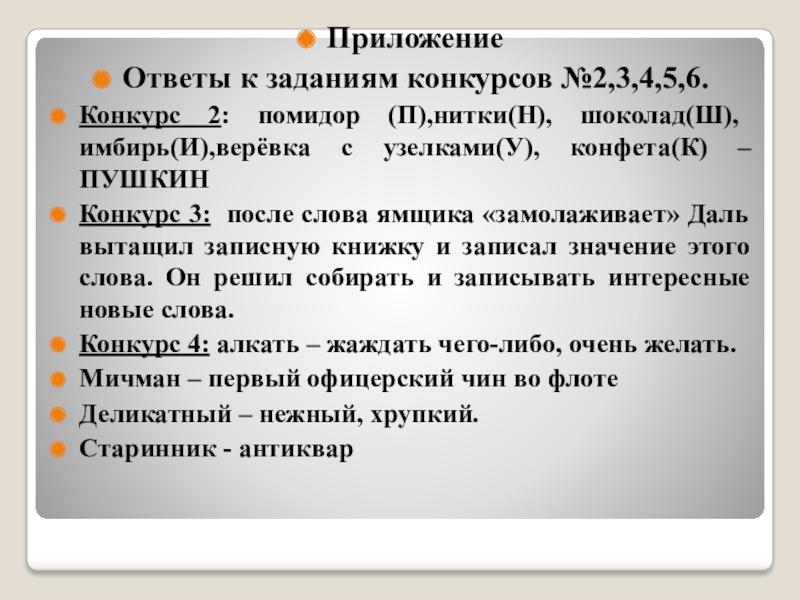 Приложение

Ответы к заданиям конкурсов №2,3,4,5,6.

Конкурс 2: помидор (П),нитки(Н), шоколад(Ш), имбирь(И),верёвка с узелками(У), конфета(К) – ПУШКИН

Конкурс 3: после слова ямщика «замолаживает» Даль вытащил записную книжку и записал значение этого слова. Он решил собирать и записывать интересные новые слова.

Конкурс 4: алкать – жаждать чего-либо, очень желать.

Мичман – первый офицерский чин во флоте

Деликатный – нежный, хрупкий.

Старинник - антиквар